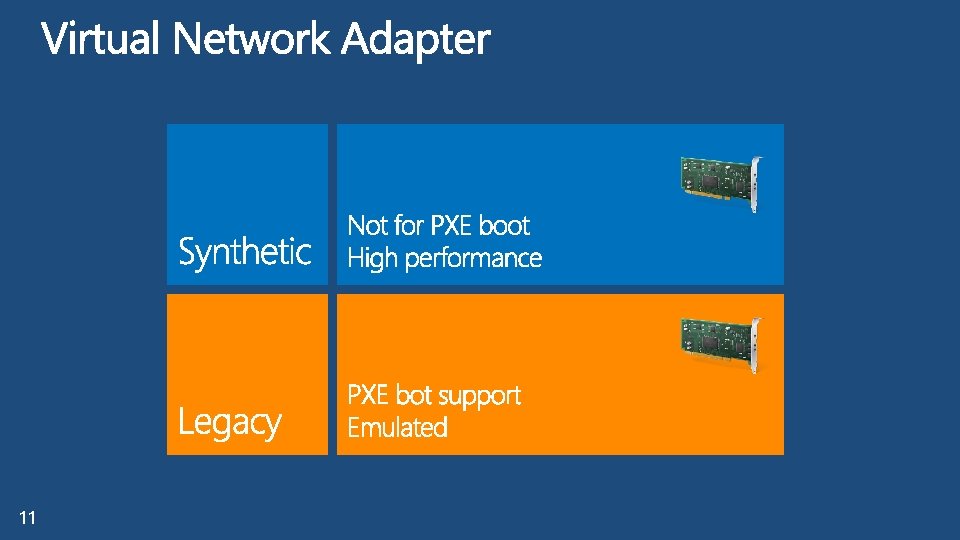 Virtual Network Adapter

Synthetic

Not for PXE boot
High performance

Legacy

PXE bot support
Emulated

11